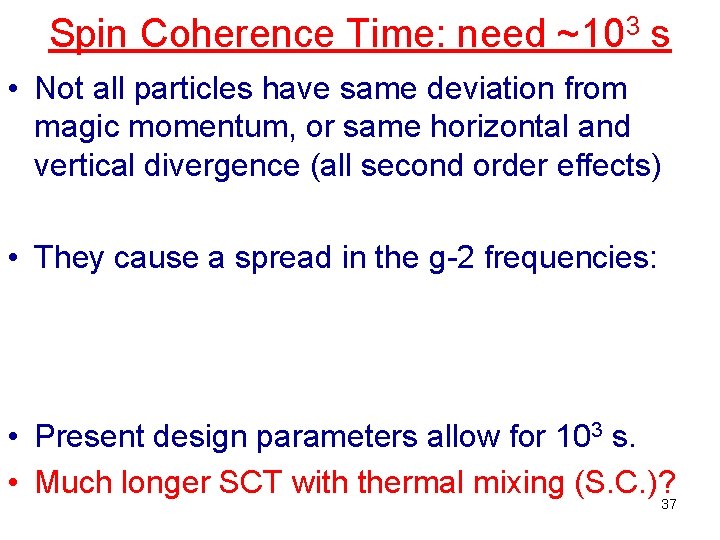 Spin Coherence Time: need ~$10^3$ s

• Not all particles have same deviation from magic momentum, or same horizontal and vertical divergence (all second order effects)

• They cause a spread in the g-2 frequencies:

• Present design parameters allow for $10^3$ s.

• Much longer SCT with thermal mixing (S.C.)?

37